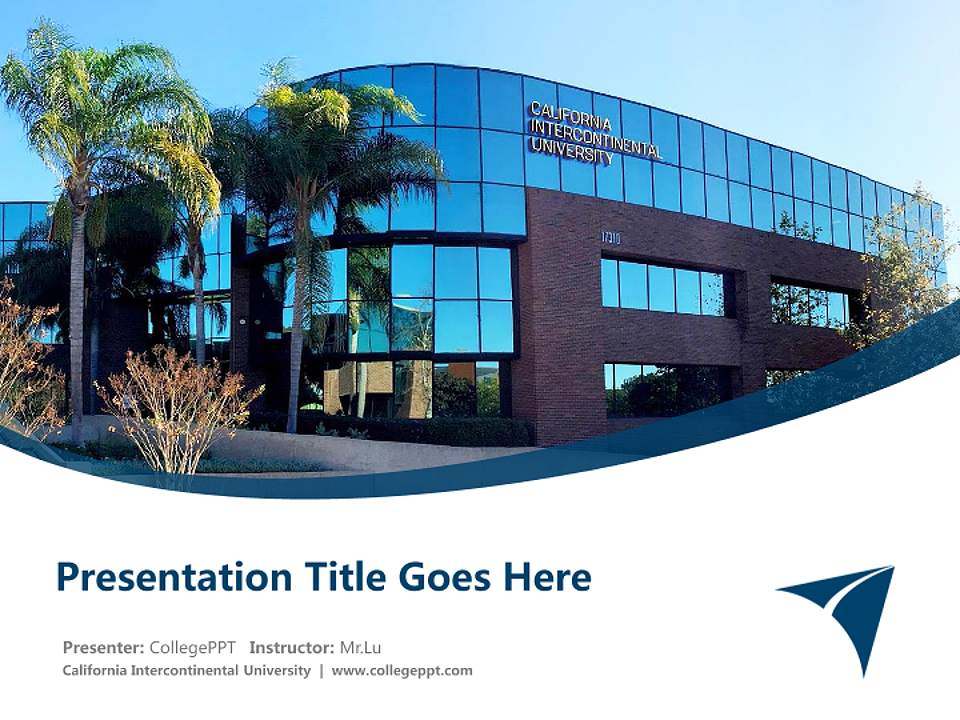 CALIFORNIA INTERCONTINENTAL UNIVERSITY

17310

Presentation Title Goes Here

Presenter: CollegePPT Instructor: Mr.Lu
California Intercontinental University | www.collegeppt.com